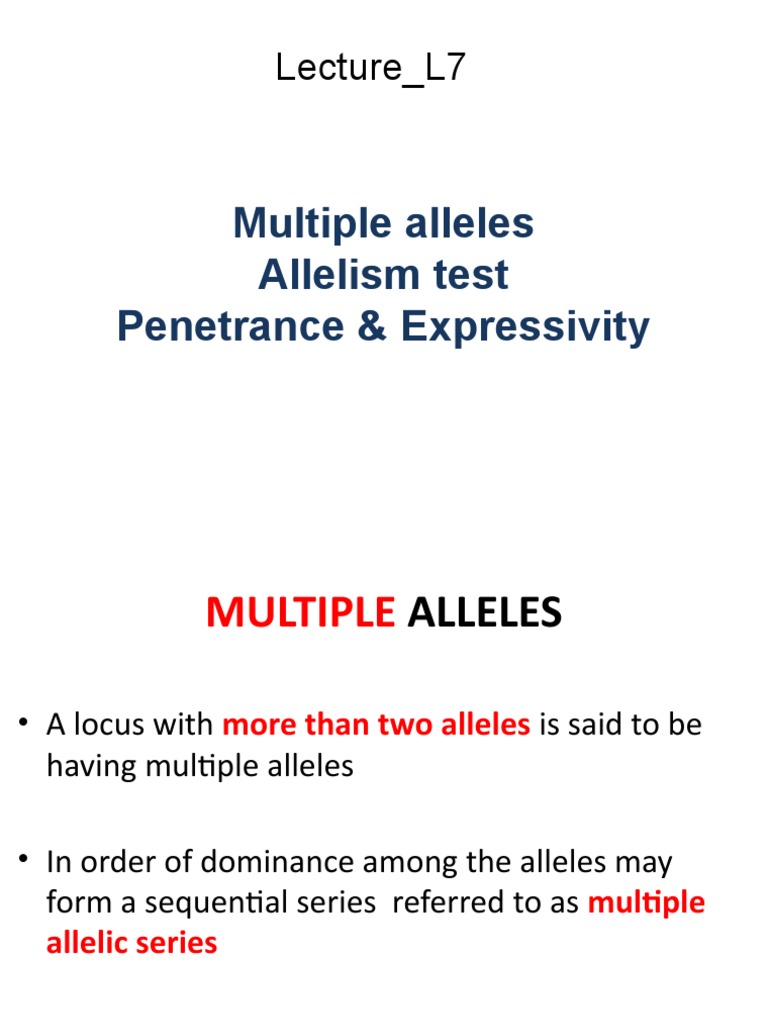 Lecture_L7

Multiple alleles
Allelism test
Penetrance & Expressivity

MULTIPLE ALLELES

• A locus with more than two alleles is said to be having multiple alleles

• In order of dominance among the alleles may form a sequential series referred to as multiple allelic series